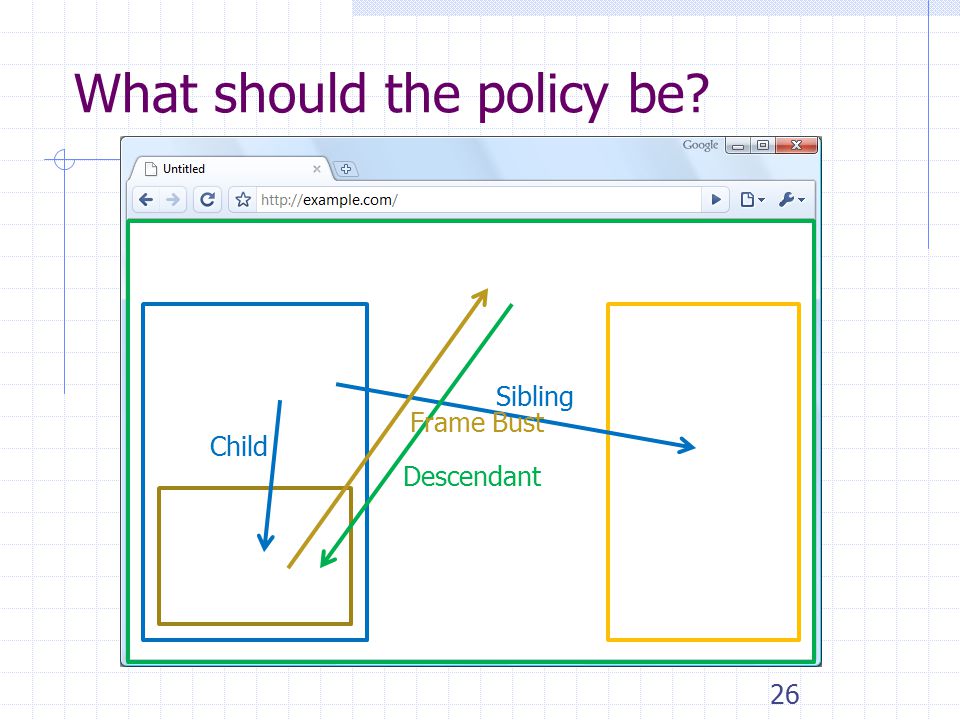 What should the policy be?

Google

Untitled

http://example.com/

Sibling

Frame Bust

Child

Descendant

26